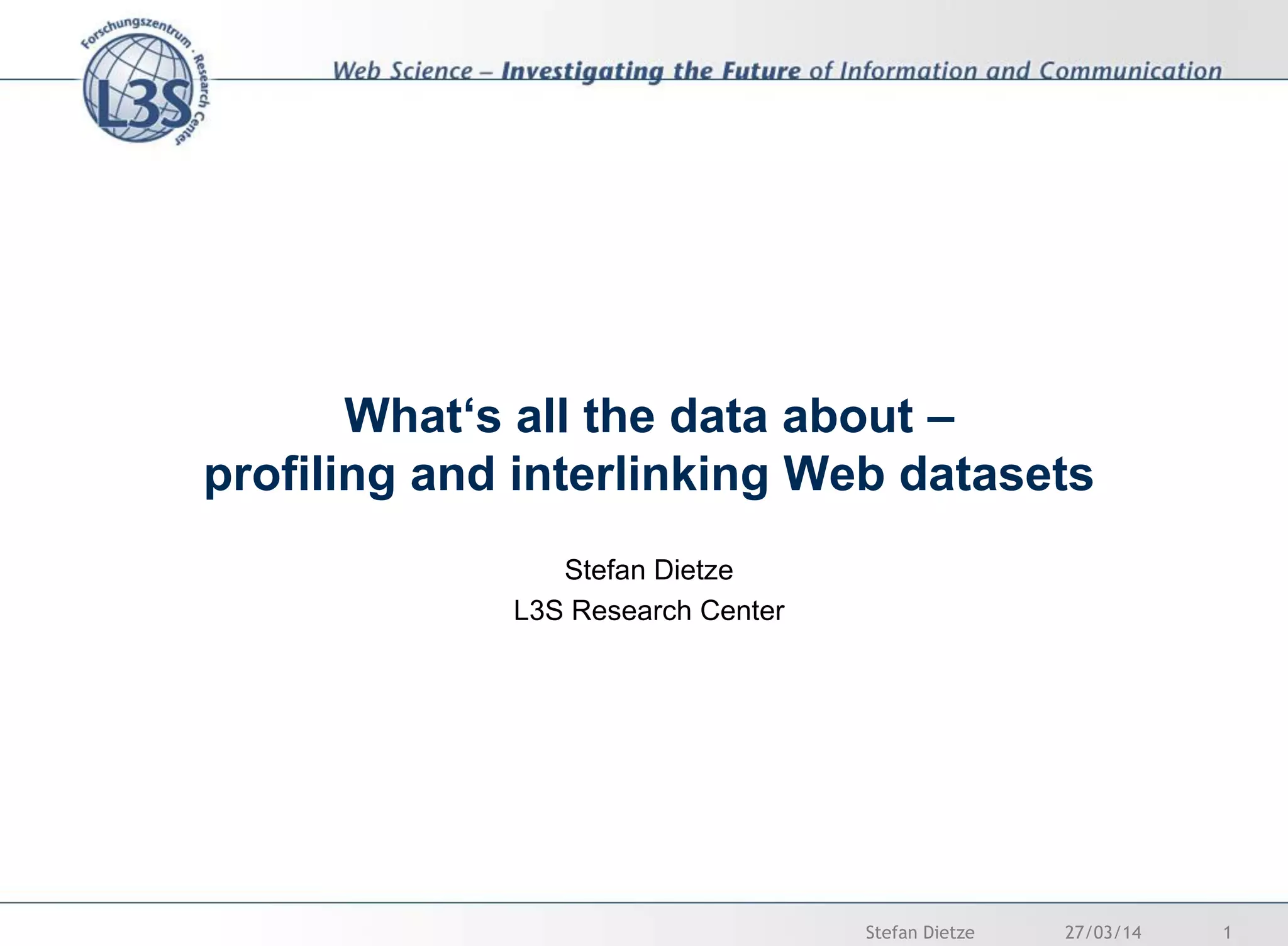 Forschungszentrum · Research Center

L3S

Web Science – Investigating the Future of Information and Communication

What‘s all the data about – profiling and interlinking Web datasets

Stefan Dietze
L3S Research Center

Stefan Dietze 27/03/14 1